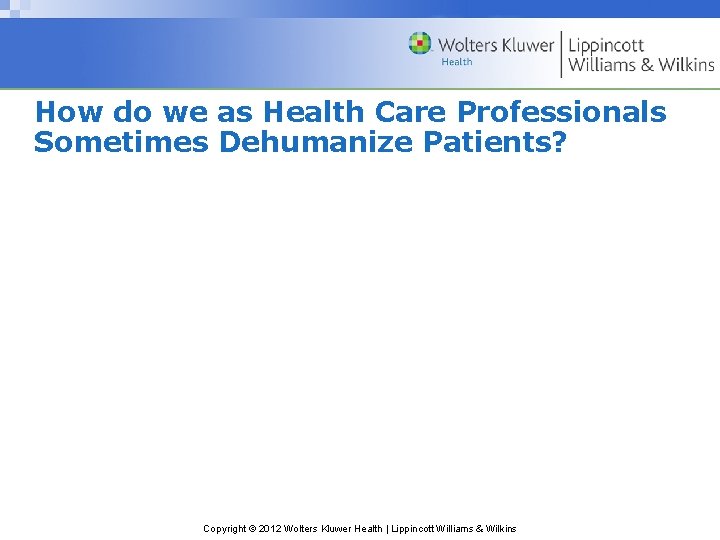 Wolters Kluwer
Health
Lippincott
Williams & Wilkins

How do we as Health Care Professionals Sometimes Dehumanize Patients?

Copyright © 2012 Wolters Kluwer Health | Lippincott Williams & Wilkins